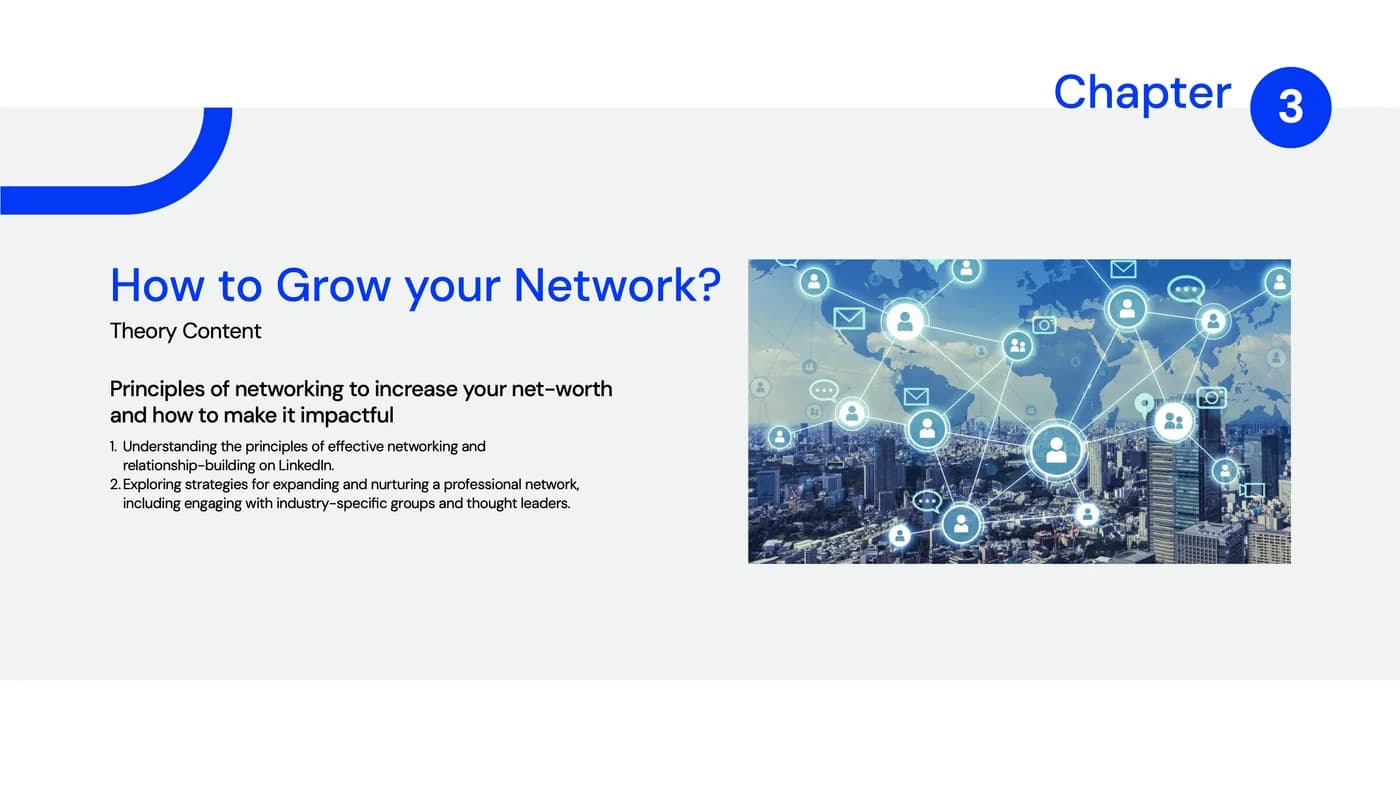 Chapter 3

How to Grow your Network?

Theory Content

Principles of networking to increase your net-worth and how to make it impactful

1. Understanding the principles of effective networking and relationship-building on LinkedIn.
2. Exploring strategies for expanding and nurturing a professional network, including engaging with industry-specific groups and thought leaders.